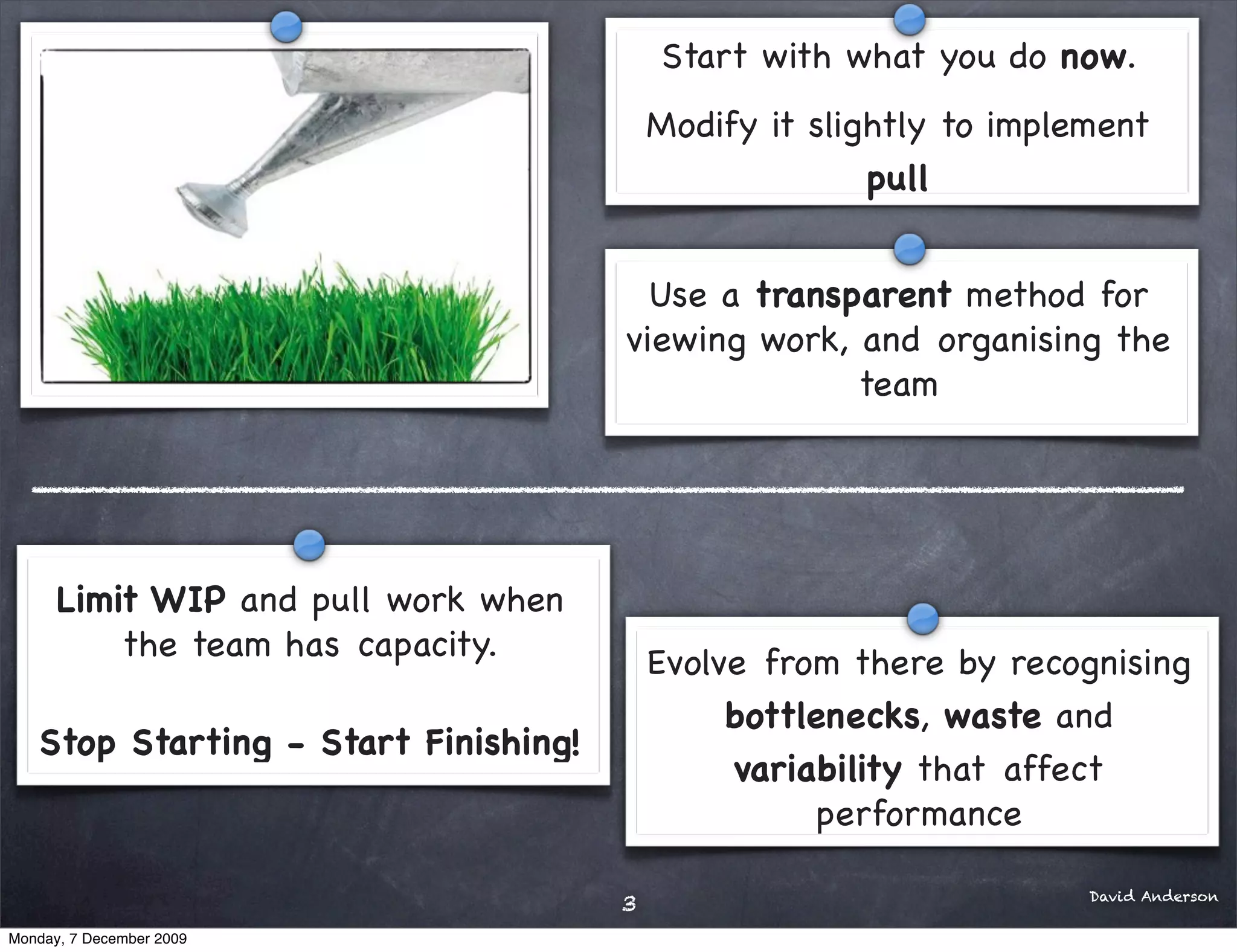 Start with what you do now.

Modify it slightly to implement pull

Use a transparent method for viewing work, and organising the team

Limit WIP and pull work when the team has capacity.

Stop Starting - Start Finishing!

Evolve from there by recognising bottlenecks, waste and variability that affect performance

3

David Anderson

Monday, 7 December 2009